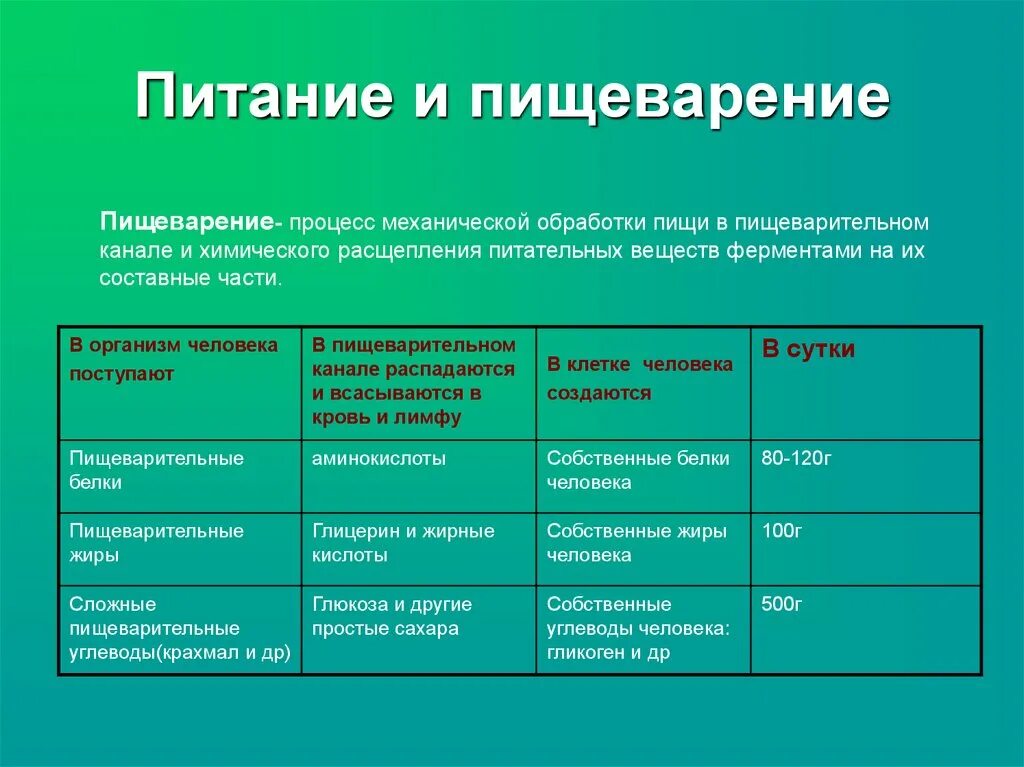 Питание и пищеварение

Пищеварение- процесс механической обработки пищи в пищеварительном канале и химического расщепления питательных веществ ферментами на их составные части.

| В организм человека поступают | В пищеварительном канале распадаются и всасываются в кровь и лимфу | В клетке человека создаются | В сутки |
|---|---|---|---|
| Пищеварительные белки | аминокислоты | Собственные белки человека | 80-120г |
| Пищеварительные жиры | Глицерин и жирные кислоты | Собственные жиры человека | 100г |
| Сложные пищеварительные углеводы(крахмал и др) | Глюкоза и другие простые сахара | Собственные углеводы человека: гликоген и др | 500г |